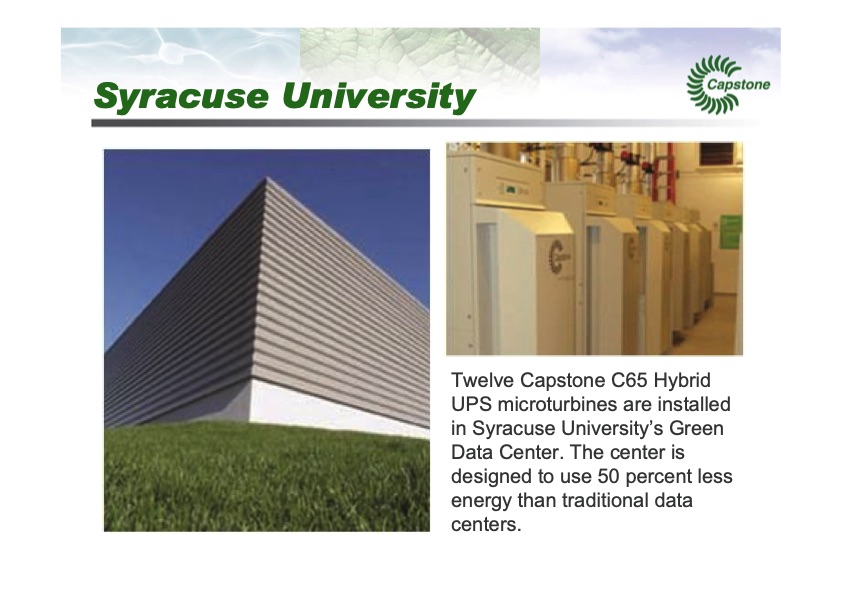 Syracuse University

Capstone

Twelve Capstone C65 Hybrid UPS microturbines are installed in Syracuse University's Green Data Center. The center is designed to use 50 percent less energy than traditional data centers.